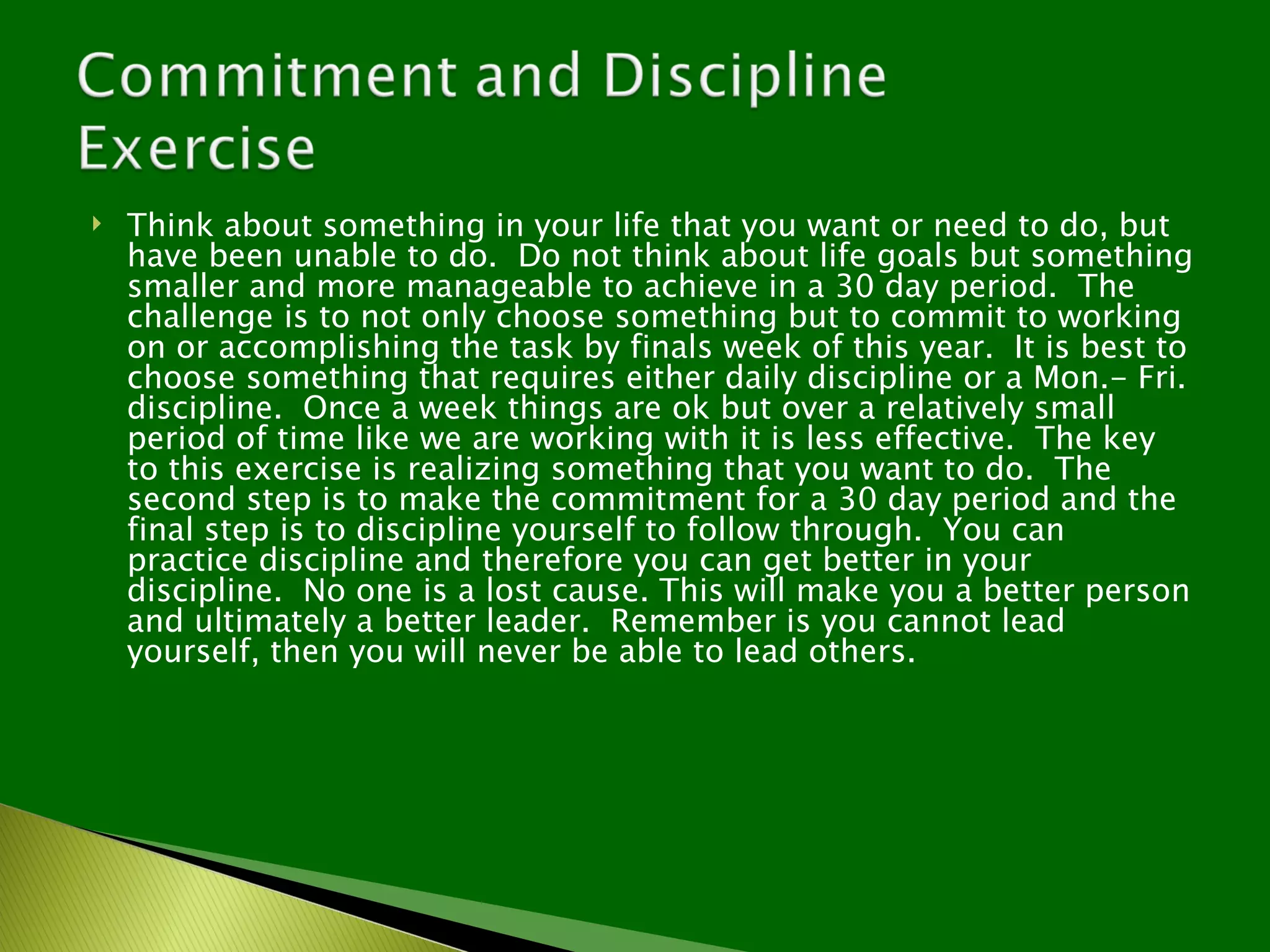 Commitment and Discipline Exercise

Think about something in your life that you want or need to do, but have been unable to do. Do not think about life goals but something smaller and more manageable to achieve in a 30 day period. The challenge is to not only choose something but to commit to working on or accomplishing the task by finals week of this year. It is best to choose something that requires either daily discipline or a Mon.- Fri. discipline. Once a week things are ok but over a relatively small period of time like we are working with it is less effective. The key to this exercise is realizing something that you want to do. The second step is to make the commitment for a 30 day period and the final step is to discipline yourself to follow through. You can practice discipline and therefore you can get better in your discipline. No one is a lost cause. This will make you a better person and ultimately a better leader. Remember is you cannot lead yourself, then you will never be able to lead others.